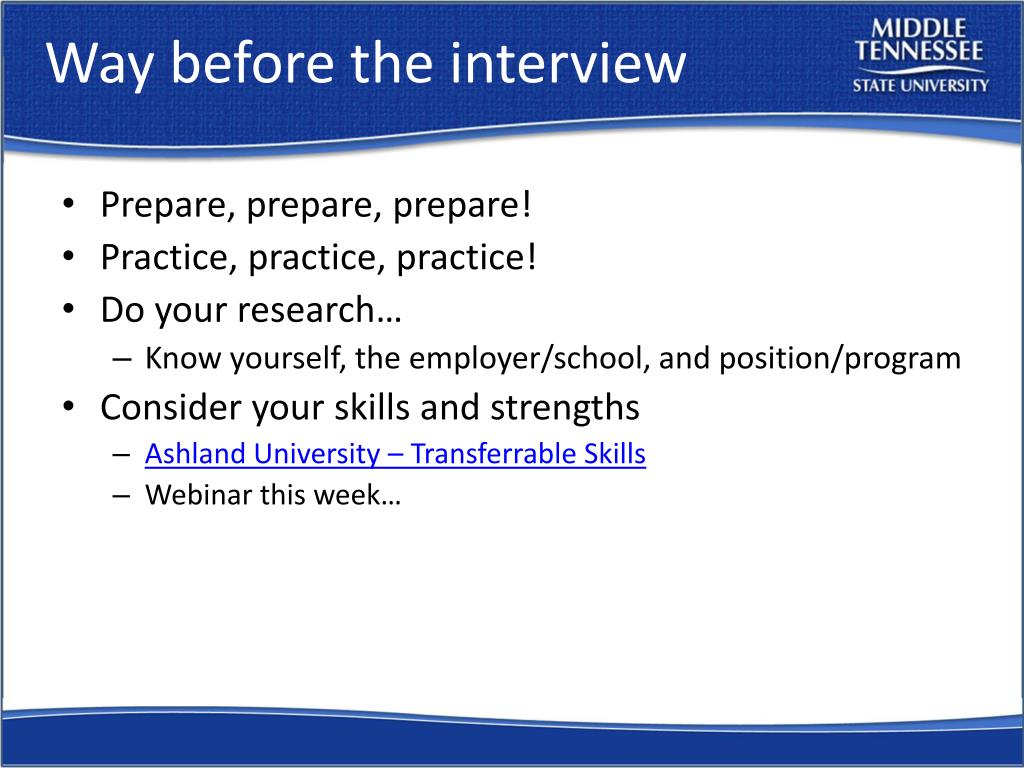 Way before the interview

MIDDLE TENNESSEE STATE UNIVERSITY

• Prepare, prepare, prepare!
• Practice, practice, practice!
• Do your research…
  – Know yourself, the employer/school, and position/program
• Consider your skills and strengths
  – Ashland University – Transferrable Skills
  – Webinar this week…